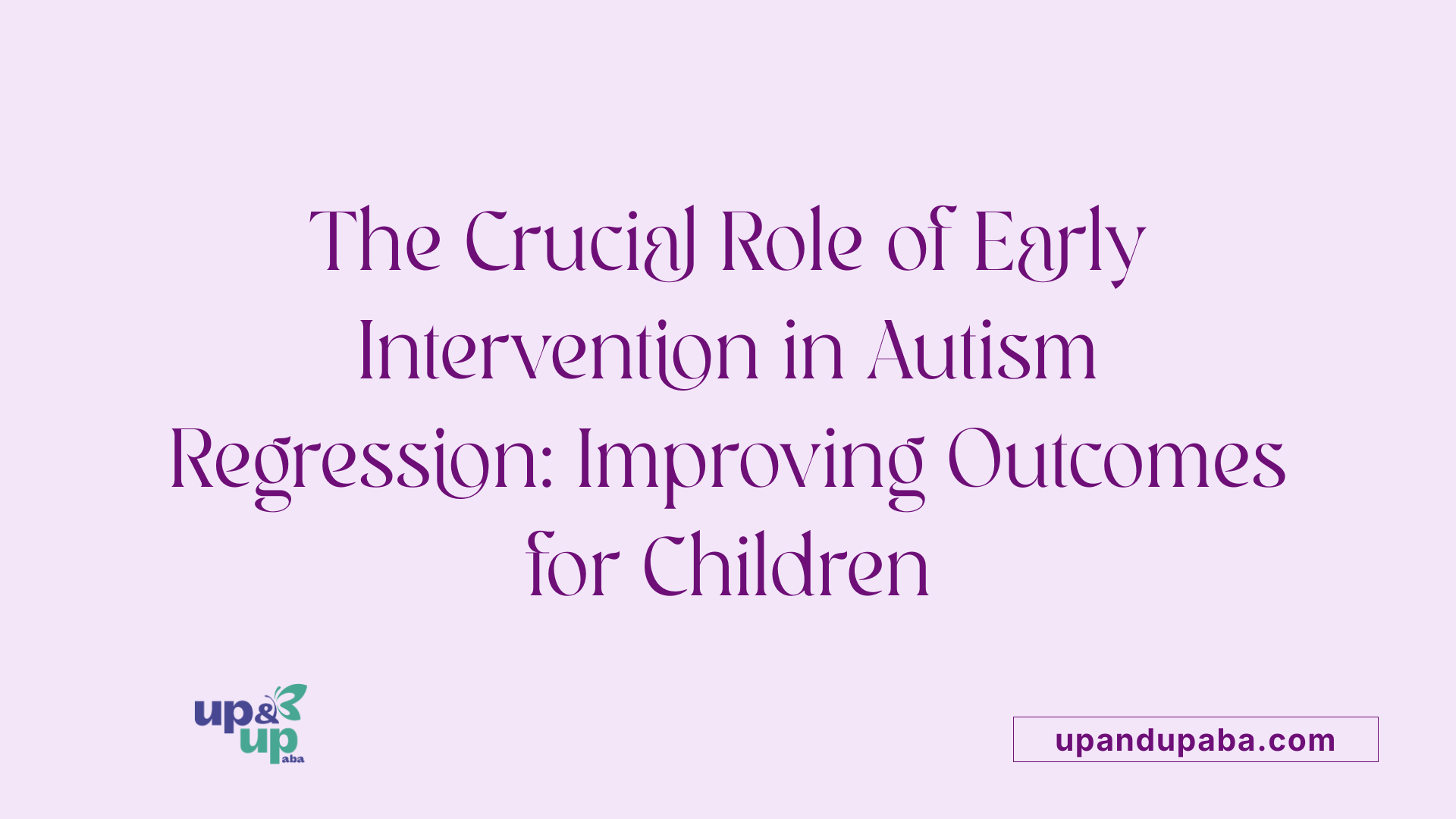 The Crucial Role of Early Intervention in Autism Regression: Improving Outcomes for Children

up & up aba

upandupaba.com